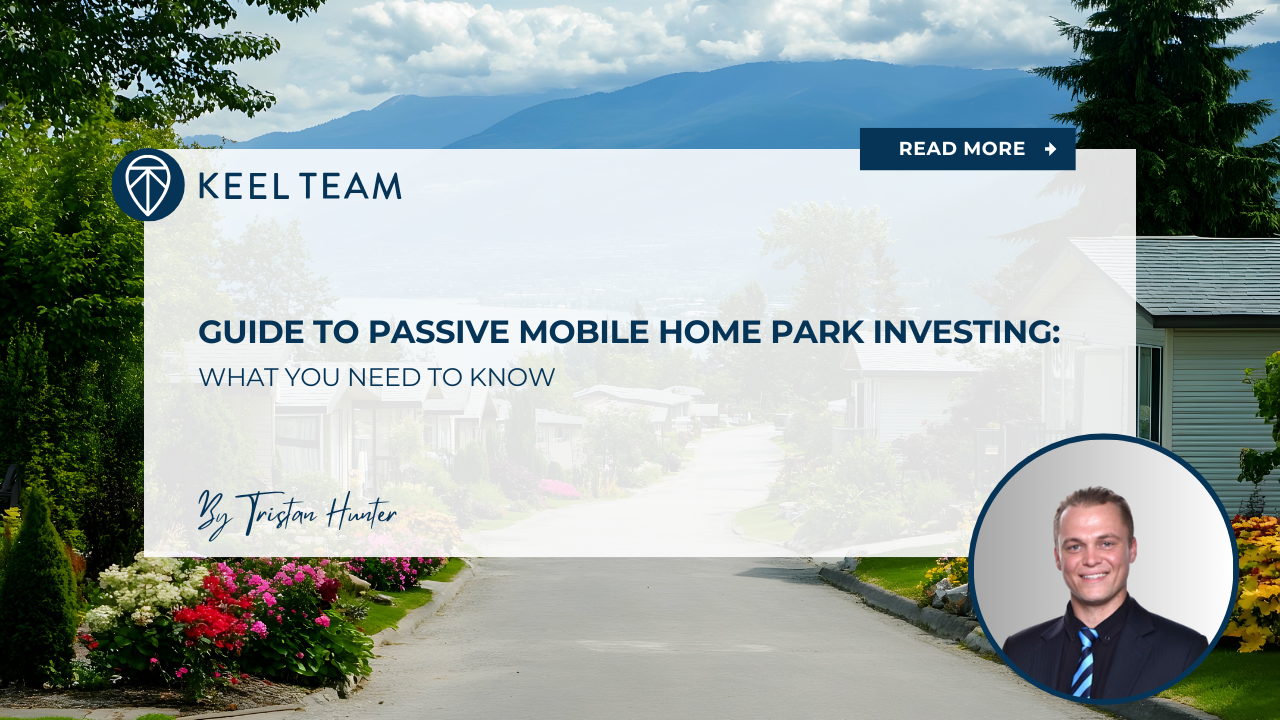 READ MORE

KEEL TEAM

GUIDE TO PASSIVE MOBILE HOME PARK INVESTING:
WHAT YOU NEED TO KNOW

By Tristan Hunter